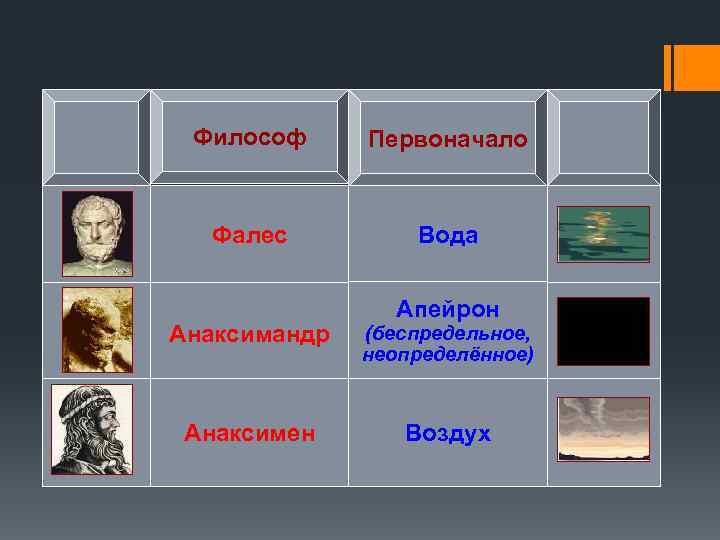 | | Философ | Первоначало | |
|---|---|---|---|
| | Фалес | Вода | |
| | Анаксимандр | Апейрон (беспредельное, неопределённое) | |
| | Анаксимен | Воздух | |